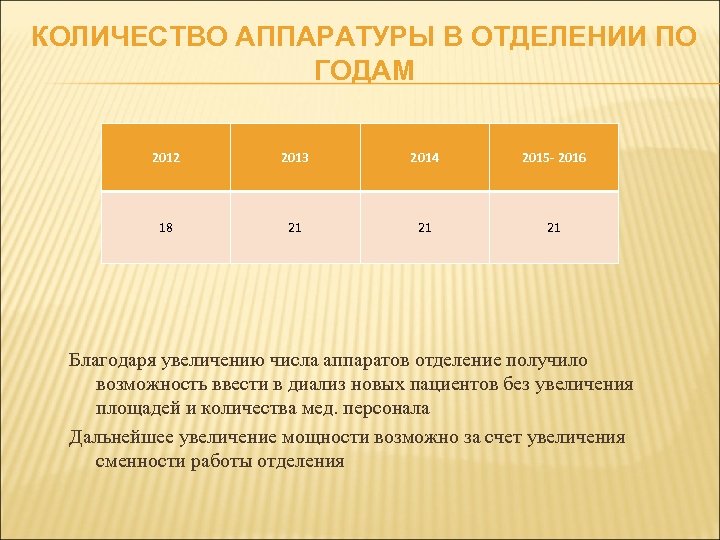 КОЛИЧЕСТВО АППАРАТУРЫ В ОТДЕЛЕНИИ ПО ГОДАМ

| 2012 | 2013 | 2014 | 2015- 2016 |
|---|---|---|---|
| 18 | 21 | 21 | 21 |

Благодаря увеличению числа аппаратов отделение получило возможность ввести в диализ новых пациентов без увеличения площадей и количества мед. персонала

Дальнейшее увеличение мощности возможно за счет увеличения сменности работы отделения